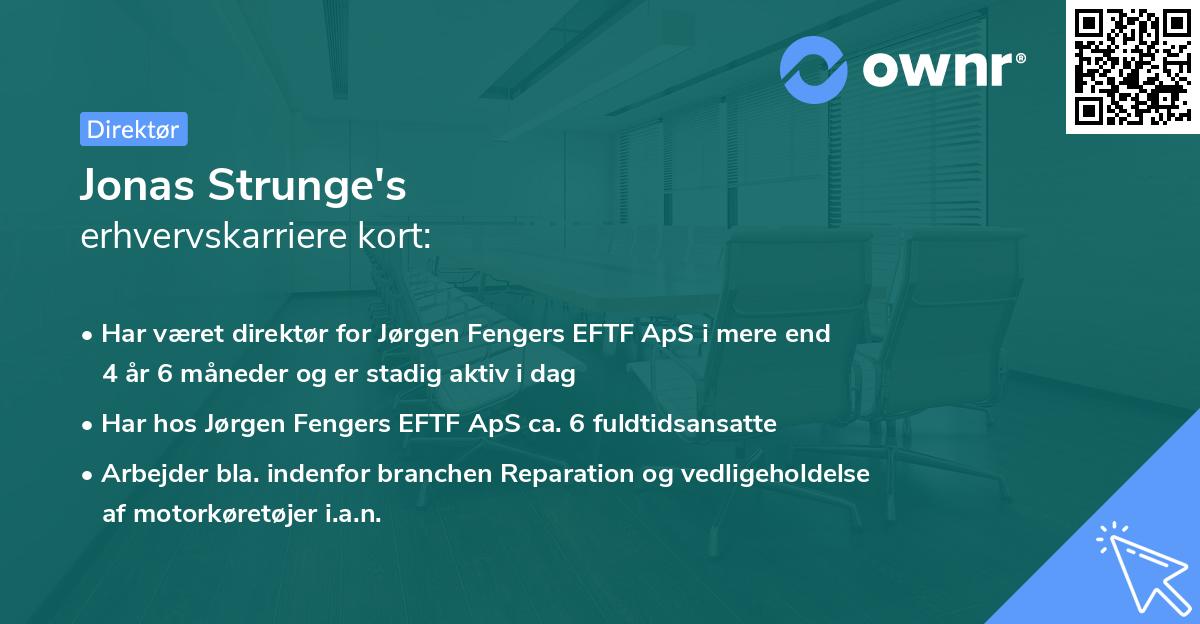 ownr®

Direktør

Jonas Strunge's
erhvervskarriere kort:

• Har været direktør for Jørgen Fengers EFTF ApS i mere end 4 år 6 måneder og er stadig aktiv i dag

• Har hos Jørgen Fengers EFTF ApS ca. 6 fuldtidsansatte

• Arbejder bla. indenfor branchen Reparation og vedligeholdelse af motorkøretøjer i.a.n.